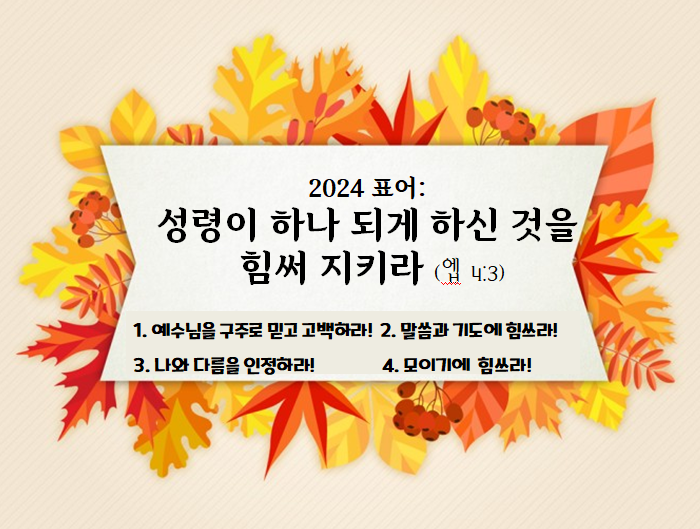 2024 표어:
성령이 하나 되게 하신 것을 힘써 지키라 (엡 4:3)

1. 예수님을 구주로 믿고 고백하라! 2. 말씀과 기도에 힘쓰라!
3. 나와 다름을 인정하라! 4. 모이기에 힘쓰라!